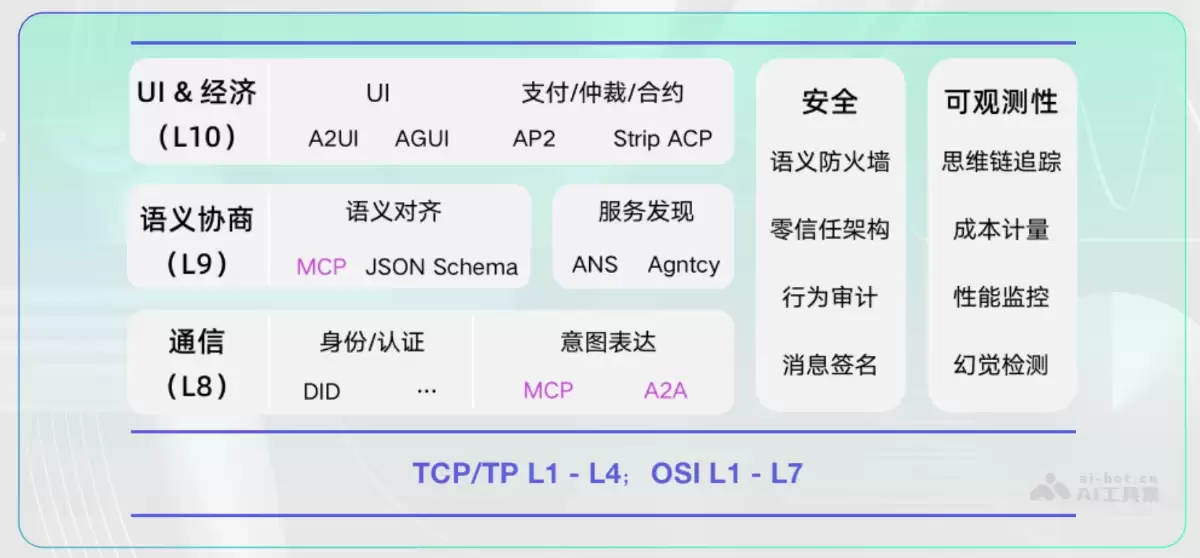 UI & 经济
（L10）

UI
A2UI AGUI

支付/仲裁/合约
AP2 Strip ACP

语义协商
（L9）

语义对齐
MCP JSON Schema

服务发现
ANS Agntcy

通信
（L8）

身份/认证
DID ···

意图表达
MCP A2A

安全
语义防火墙
零信任架构
行为审计
消息签名

可观测性
思维链追踪
成本计量
性能监控
幻觉检测

TCP/TP L1 - L4； OSI L1 - L7

ai-bot.cn
AI工具集